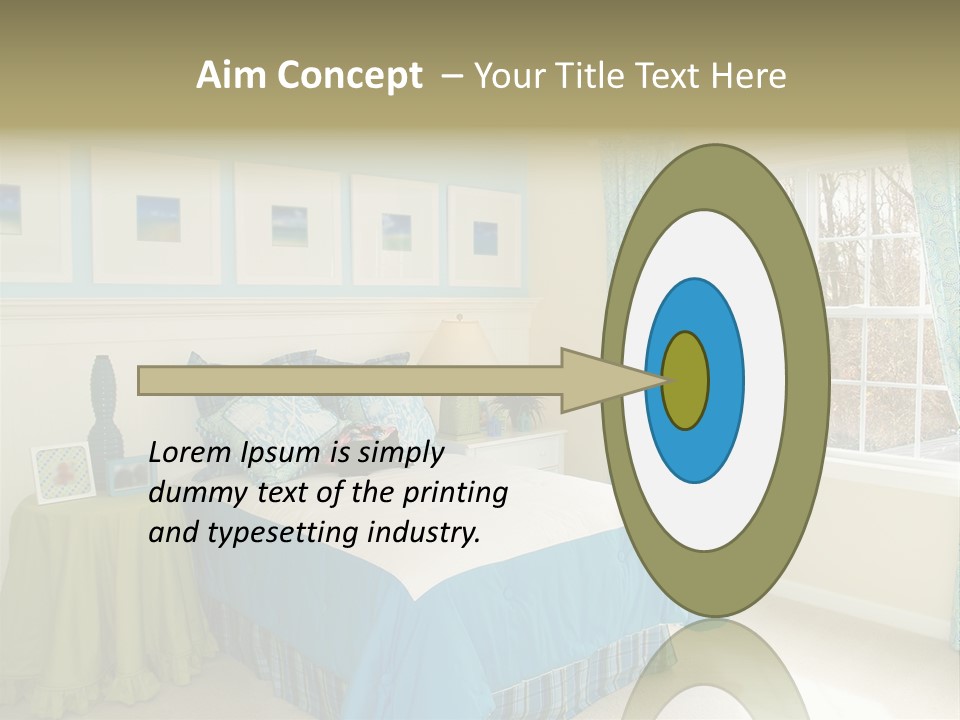 Aim Concept – Your Title Text Here

Lorem Ipsum is simply dummy text of the printing and typesetting industry.